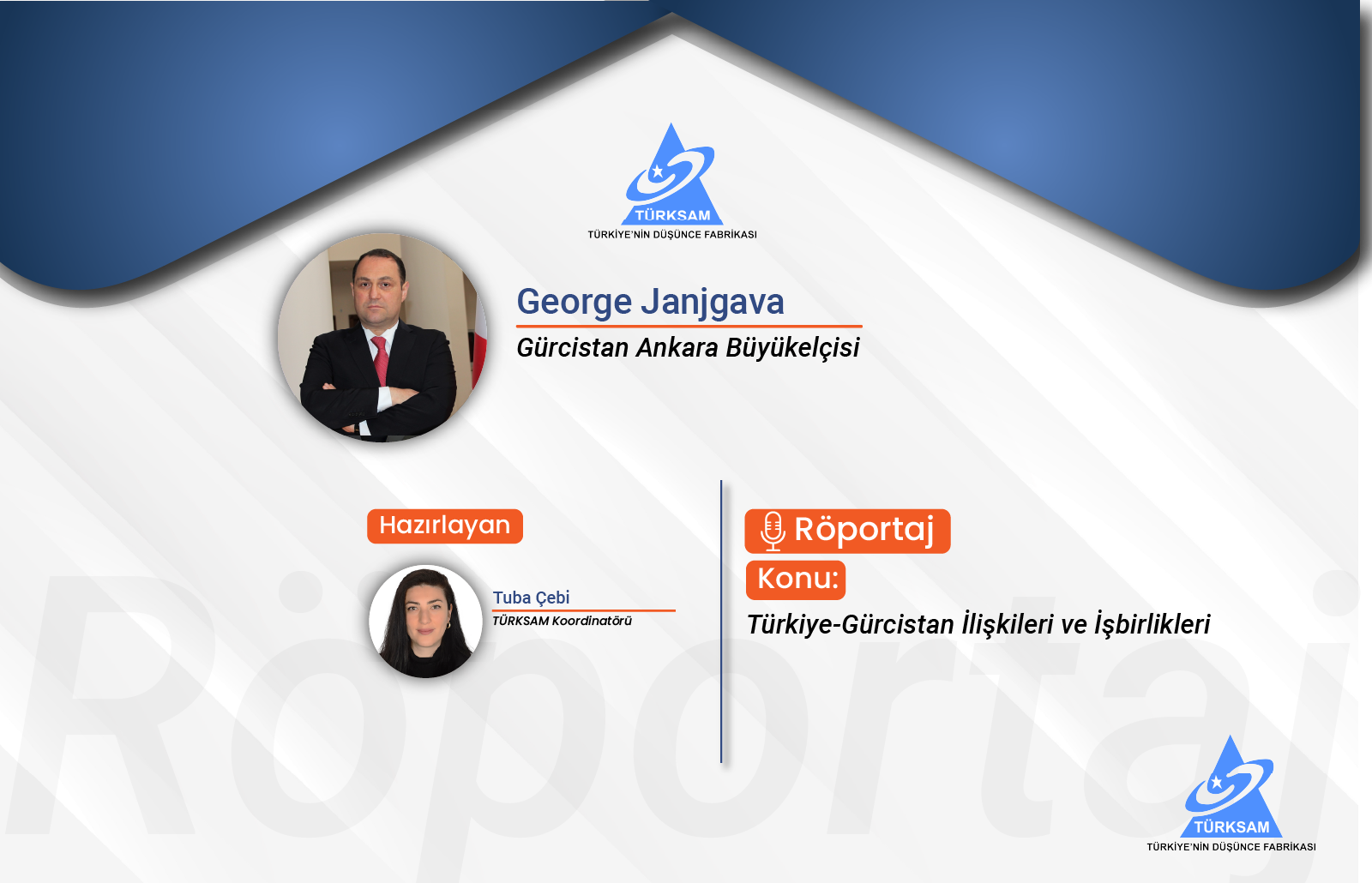 TÜRKSAM
TÜRKİYE'NİN DÜŞÜNCE FABRİKASI

George Janjgava
Gürcistan Ankara Büyükelçisi

Hazırlayan

Tuba Çebi
TÜRKSAM Koordinatörü

Röportaj

Konu:

Türkiye-Gürcistan İlişkileri ve İşbirlikleri

Röportaj

TÜRKSAM
TÜRKİYE'NİN DÜŞÜNCE FABRİKASI